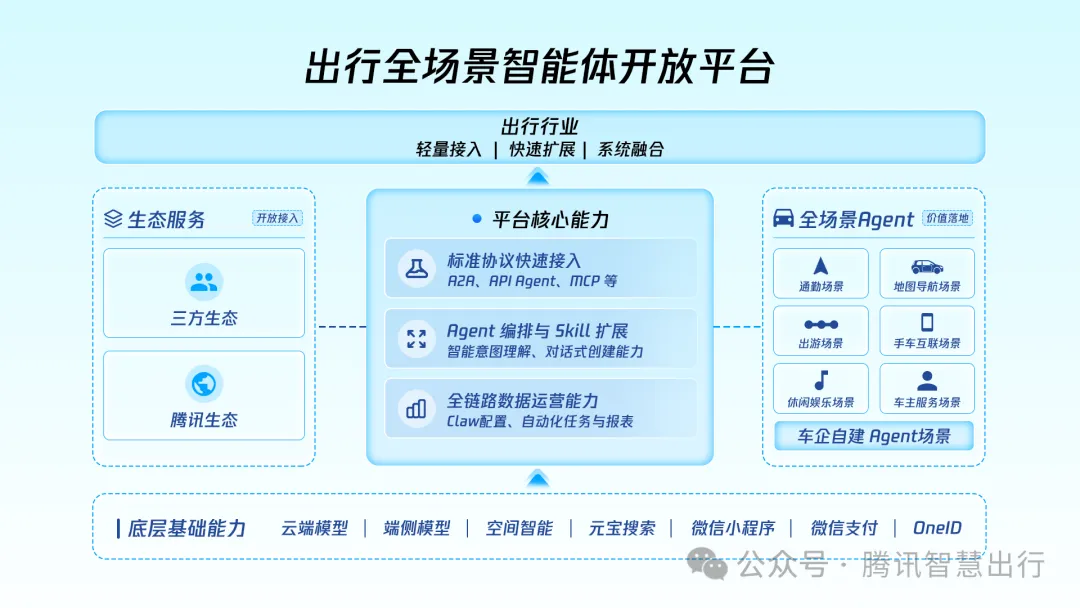 出行全场景智能体开放平台

出行行业
轻量接入 | 快速扩展 | 系统融合

生态服务 开放接入

三方生态

腾讯生态

平台核心能力

标准协议快速接入
A2A、API Agent、MCP 等

Agent 编排与 Skill 扩展
智能意图理解、对话式创建能力

全链路数据运营能力
Claw配置、自动化任务与报表

全场景Agent 价值落地

通勤场景
地图导航场景
出游场景
手车互联场景
休闲娱乐场景
车主服务场景
车企自建 Agent场景

底层基础能力 云端模型 | 端侧模型 | 空间智能 | 元宝搜索 | 微信小程序 | 微信支付 | OneID

公众号 · 腾讯智慧出行